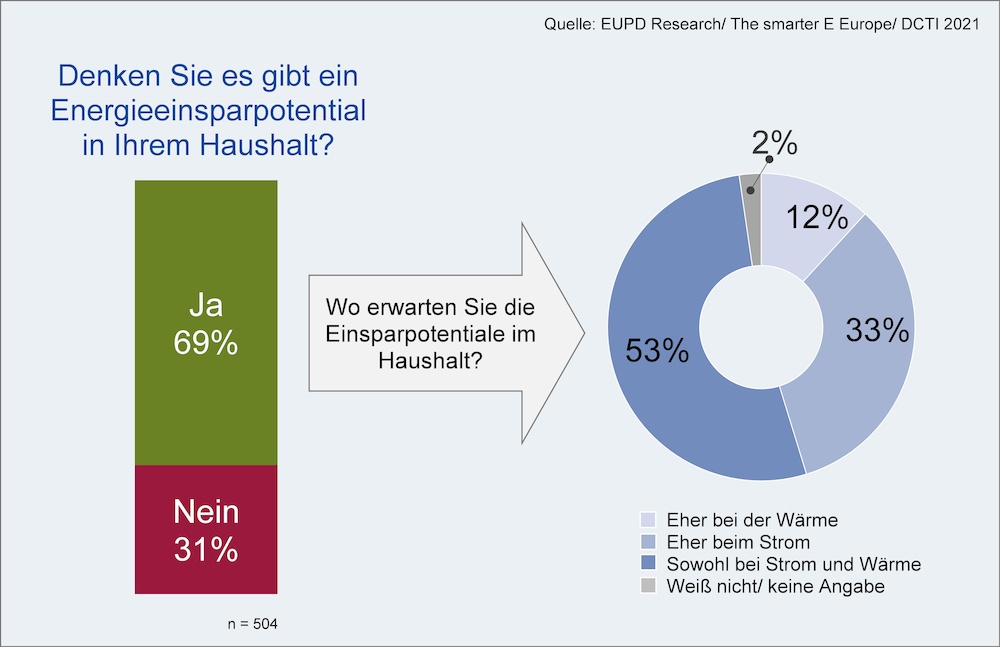 Quelle: EUPD Research/ The smarter E Europe/ DCTI 2021

Denken Sie es gibt ein Energieeinsparpotential in Ihrem Haushalt?

Ja
69%

Nein
31%

n = 504

Wo erwarten Sie die Einsparpotentiale im Haushalt?

2%
12%
33%
53%

Eher bei der Wärme
Eher beim Strom
Sowohl bei Strom und Wärme
Weiß nicht/ keine Angabe